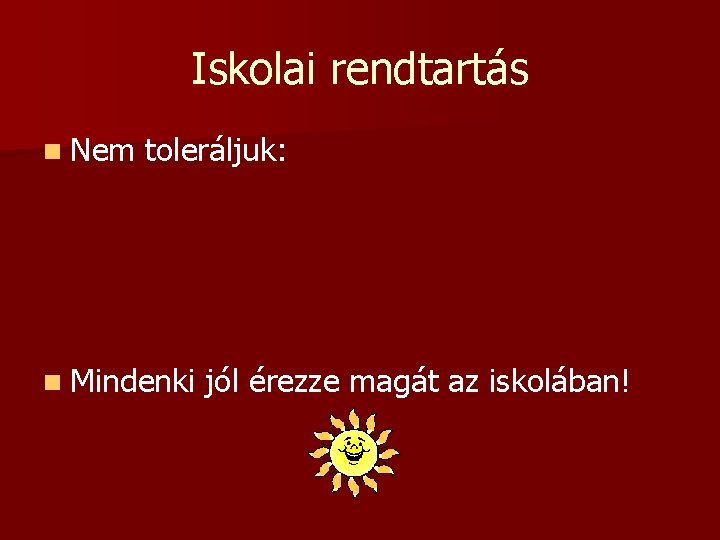 Iskolai rendtartás

Nem toleráljuk:

Mindenki jól érezze magát az iskolában!